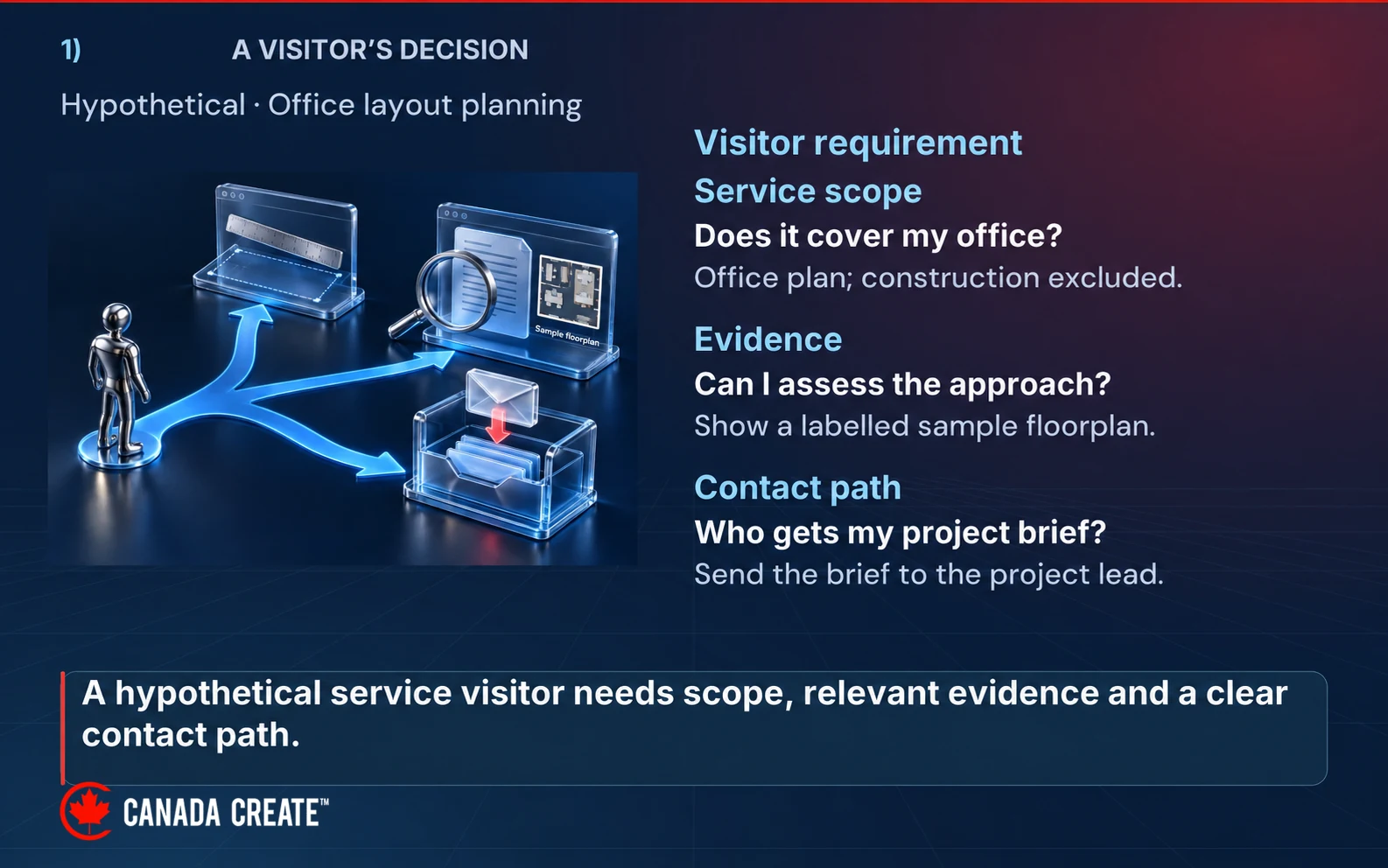 1) A VISITOR'S DECISION

Hypothetical · Office layout planning

Sample floorplan

Visitor requirement

Service scope

Does it cover my office?

Office plan; construction excluded.

Evidence

Can I assess the approach?

Show a labelled sample floorplan.

Contact path

Who gets my project brief?

Send the brief to the project lead.

A hypothetical service visitor needs scope, relevant evidence and a clear contact path.

CANADA CREATE™